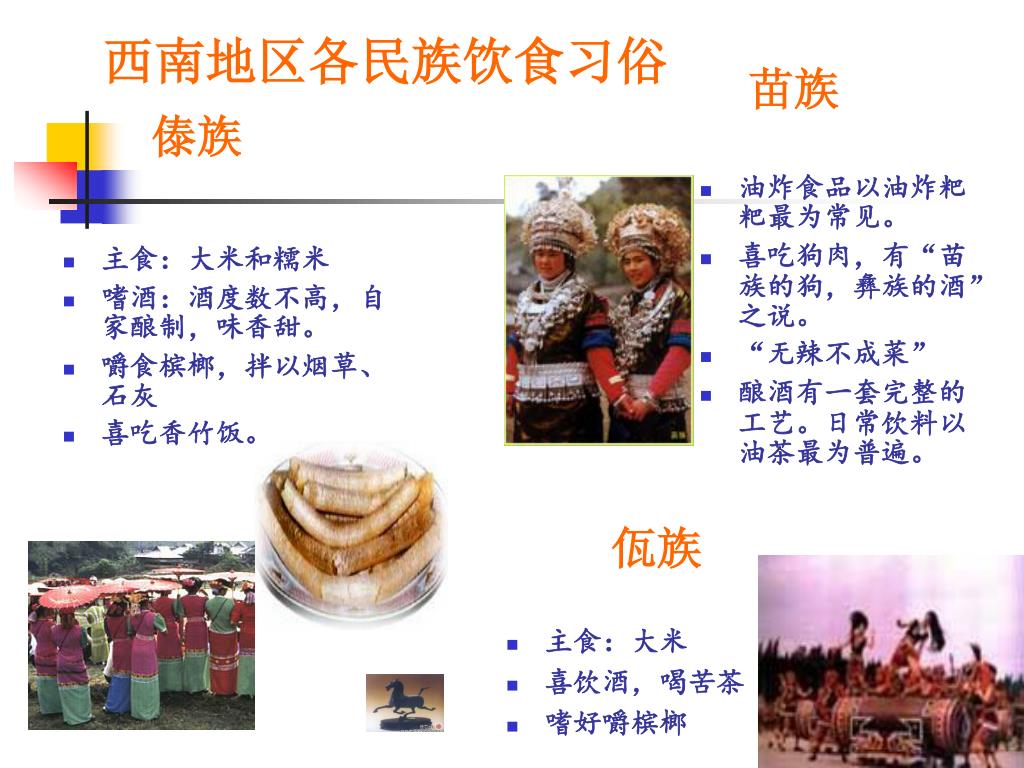 西南地区各民族饮食习俗

傣族

- 主食：大米和糯米
- 嗜酒：酒度数不高，自家酿制，味香甜。
- 嚼食槟榔，拌以烟草、石灰
- 喜吃香竹饭。

苗族

- 油炸食品以油炸粑粑最为常见。
- 喜吃狗肉，有“苗族的狗，彝族的酒”之说。
- “无辣不成菜”
- 酿酒有一套完整的工艺。日常饮料以油茶最为普遍。

佤族

- 主食：大米
- 喜饮酒，喝苦茶
- 嗜好嚼槟榔